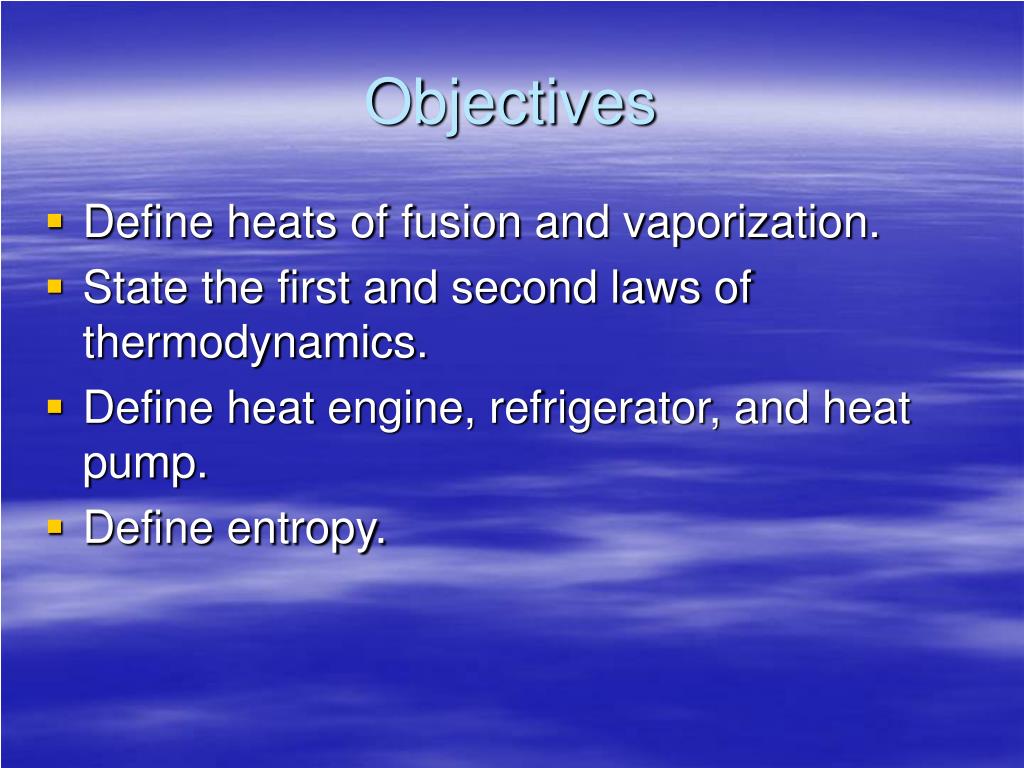 Objectives

- Define heats of fusion and vaporization.
- State the first and second laws of thermodynamics.
- Define heat engine, refrigerator, and heat pump.
- Define entropy.